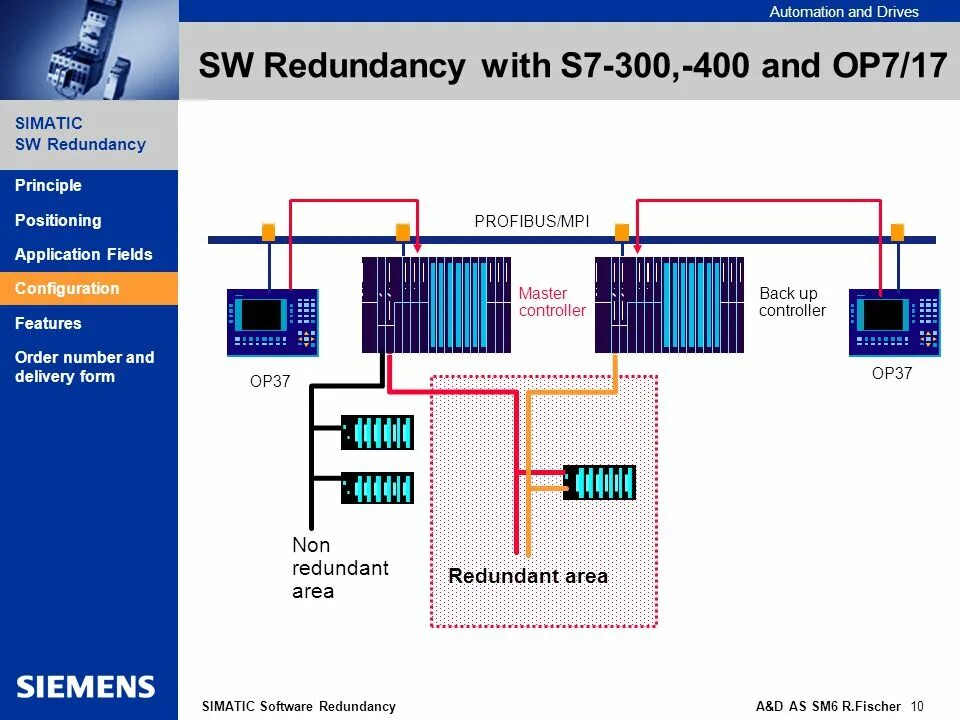 Automation and Drives

SW Redundancy with S7-300,-400 and OP7/17

SIMATIC
SW Redundancy

Principle

Positioning

Application Fields

Configuration

Features

Order number and delivery form

PROFIBUS/MPI

Master controller

Back up controller

OP37

OP37

Non redundant area

Redundant area

SIEMENS

SIMATIC Software Redundancy

A&D AS SM6 R.Fischer 10